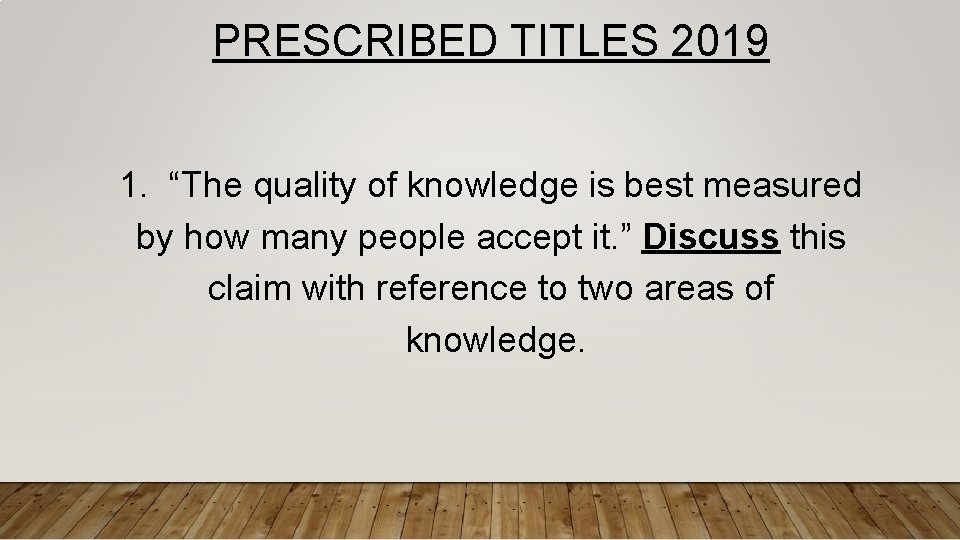 PRESCRIBED TITLES 2019

1. “The quality of knowledge is best measured by how many people accept it.” Discuss this claim with reference to two areas of knowledge.